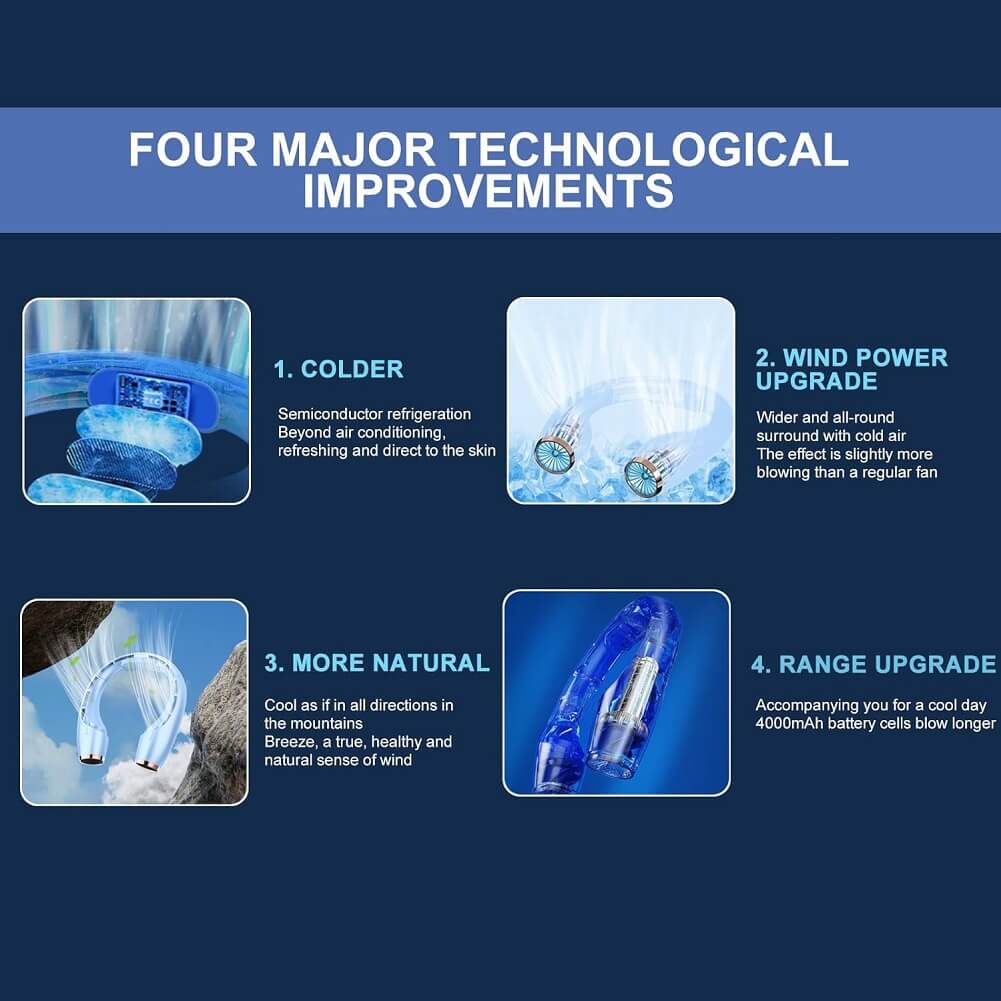 FOUR MAJOR TECHNOLOGICAL IMPROVEMENTS

1. COLDER

Semiconductor refrigeration
Beyond air conditioning, refreshing and direct to the skin

2. WIND POWER UPGRADE

Wider and all-round surround with cold air
The effect is slightly more blowing than a regular fan

3. MORE NATURAL

Cool as if in all directions in the mountains
Breeze, a true, healthy and natural sense of wind

4. RANGE UPGRADE

Accompanying you for a cool day
4000mAh battery cells blow longer